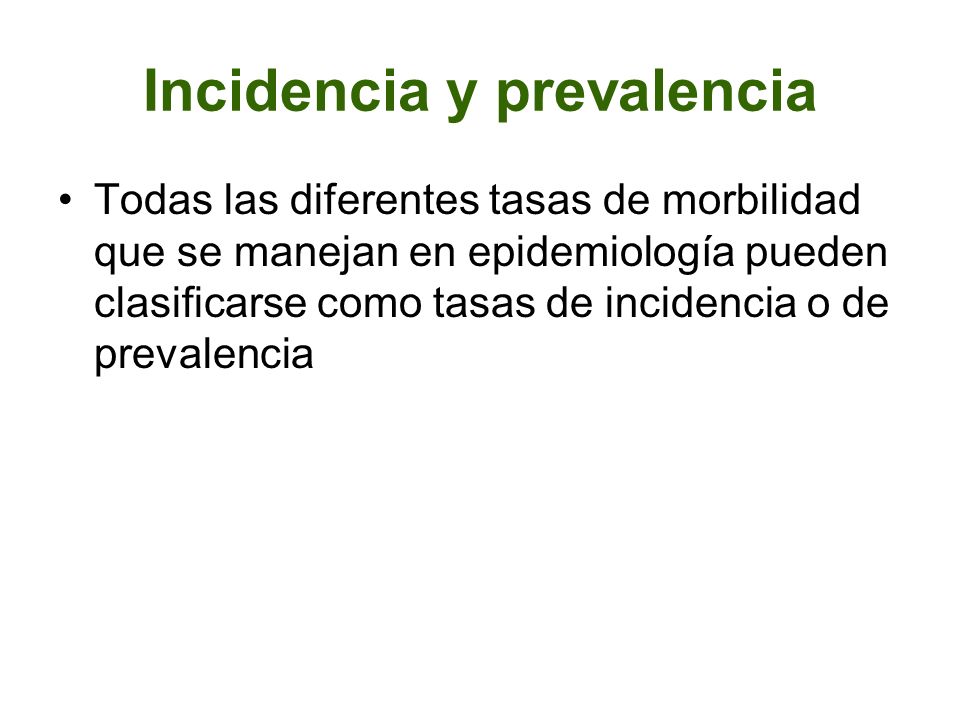 Incidencia y prevalencia

• Todas las diferentes tasas de morbilidad que se manejan en epidemiología pueden clasificarse como tasas de incidencia o de prevalencia